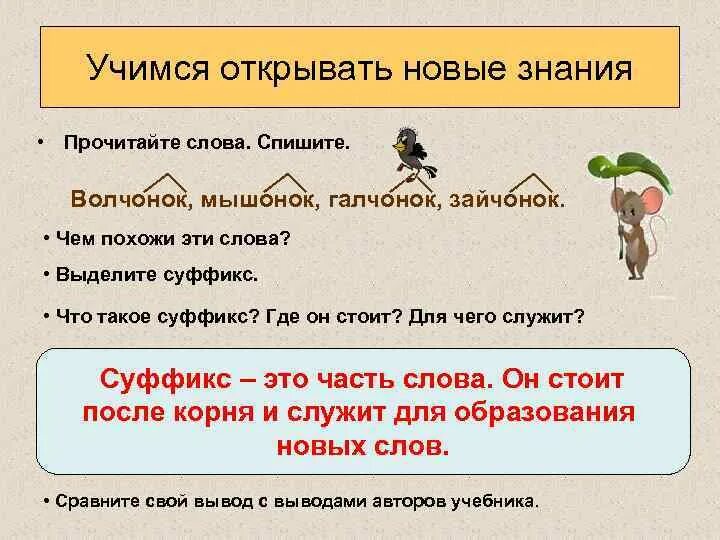 Учимся открывать новые знания

• Прочитайте слова. Спишите.

Волчонок, мышонок, галчонок, зайчонок.

• Чем похожи эти слова?

• Выделите суффикс.

• Что такое суффикс? Где он стоит? Для чего служит?

Суффикс – это часть слова. Он стоит после корня и служит для образования новых слов.

• Сравните свой вывод с выводами авторов учебника.